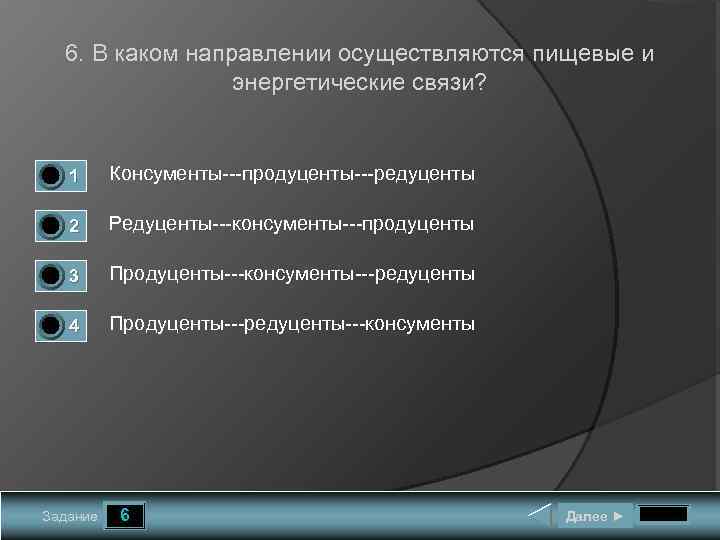 6. В каком направлении осуществляются пищевые и энергетические связи?

1 Консументы---продуценты---редуценты

2 Редуценты---консументы---продуценты

3 Продуценты---консументы---редуценты

4 Продуценты---редуценты---консументы

Задание 6

Далее ►